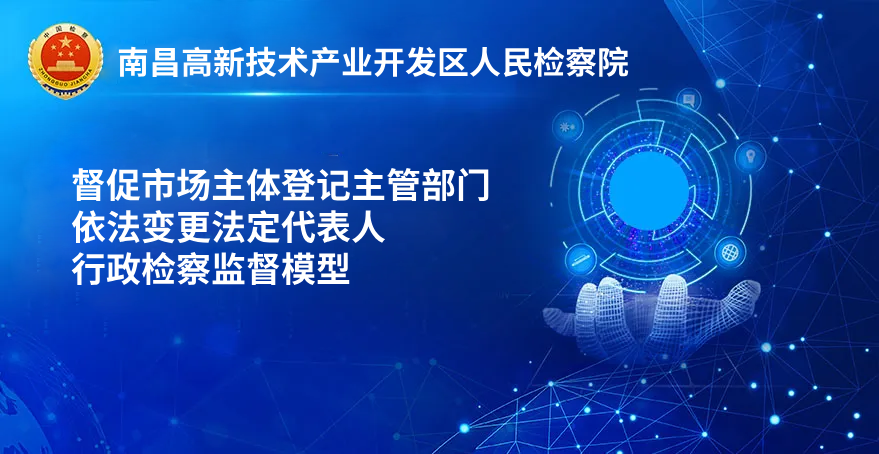 中国检察
ZHONGGUO JIANCHA

南昌高新技术产业开发区人民检察院

督促市场主体登记主管部门
依法变更法定代表人
行政检察监督模型